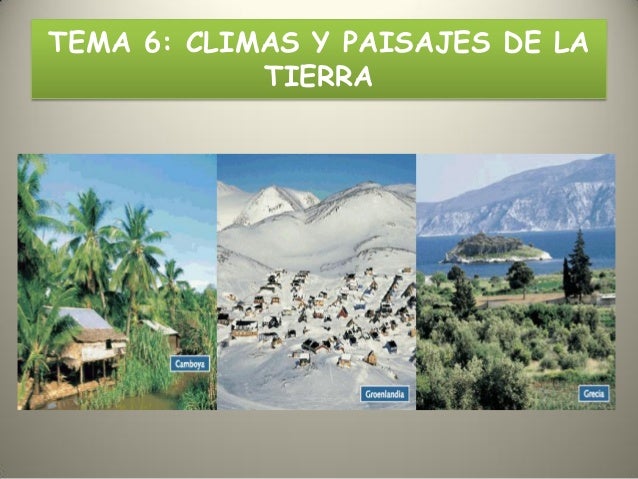 TEMA 6: CLIMAS Y PAISAJES DE LA TIERRA

Camboya

Groenlandia

Grecia